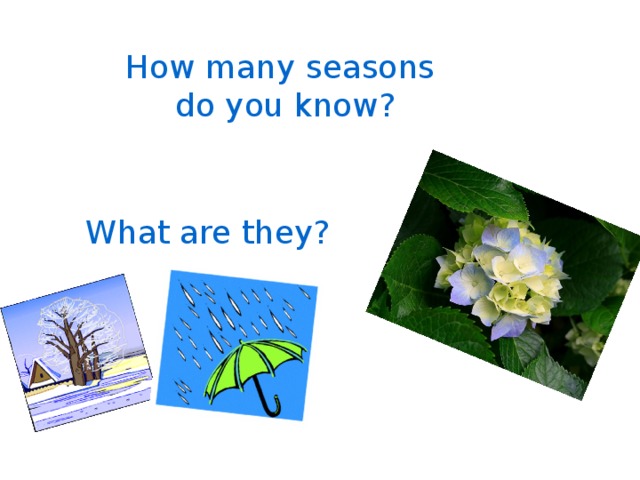 How many seasons do you know?

What are they?